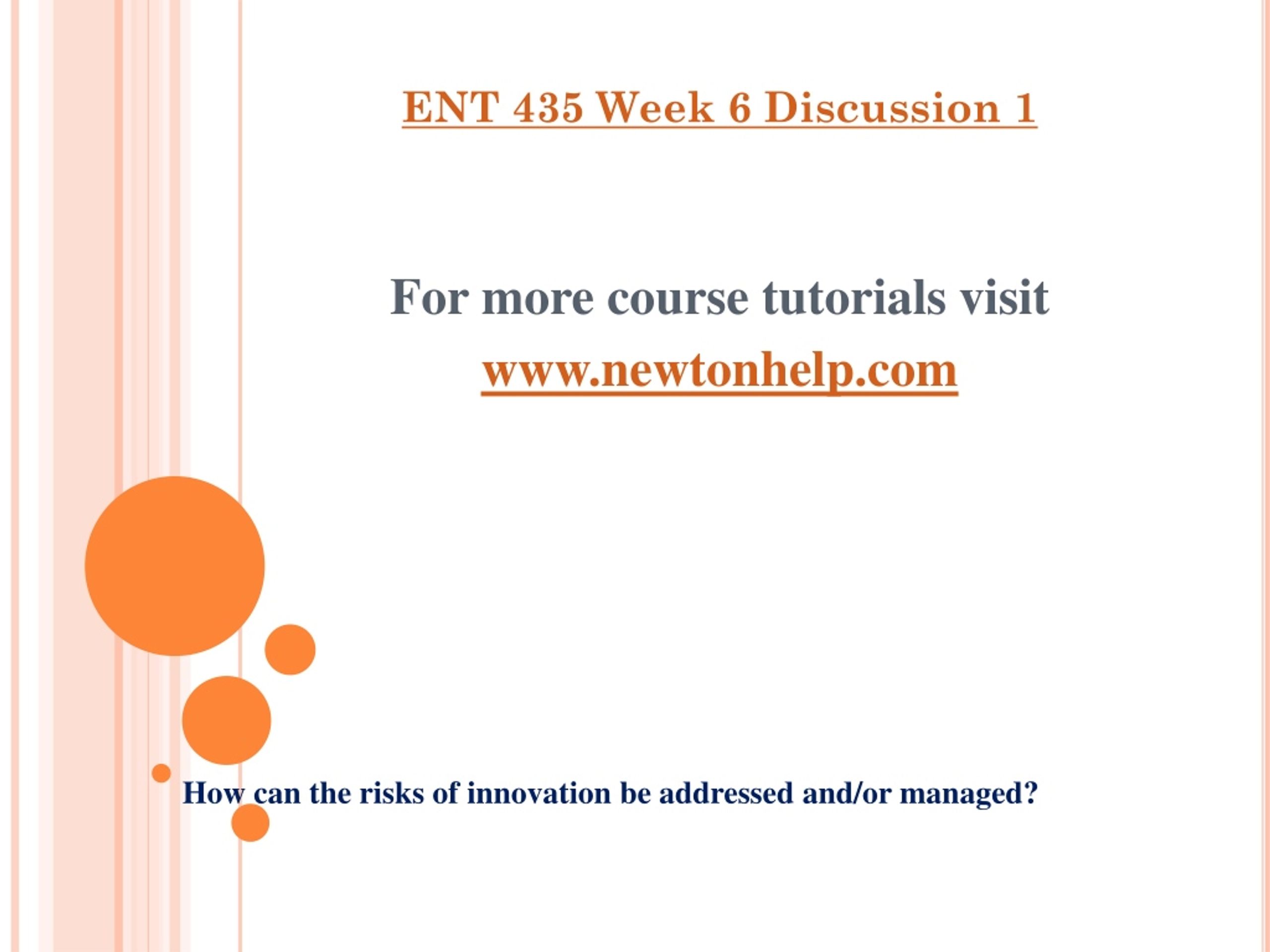 ENT 435 Week 6 Discussion 1

For more course tutorials visit
www.newtonhelp.com

How can the risks of innovation be addressed and/or managed?